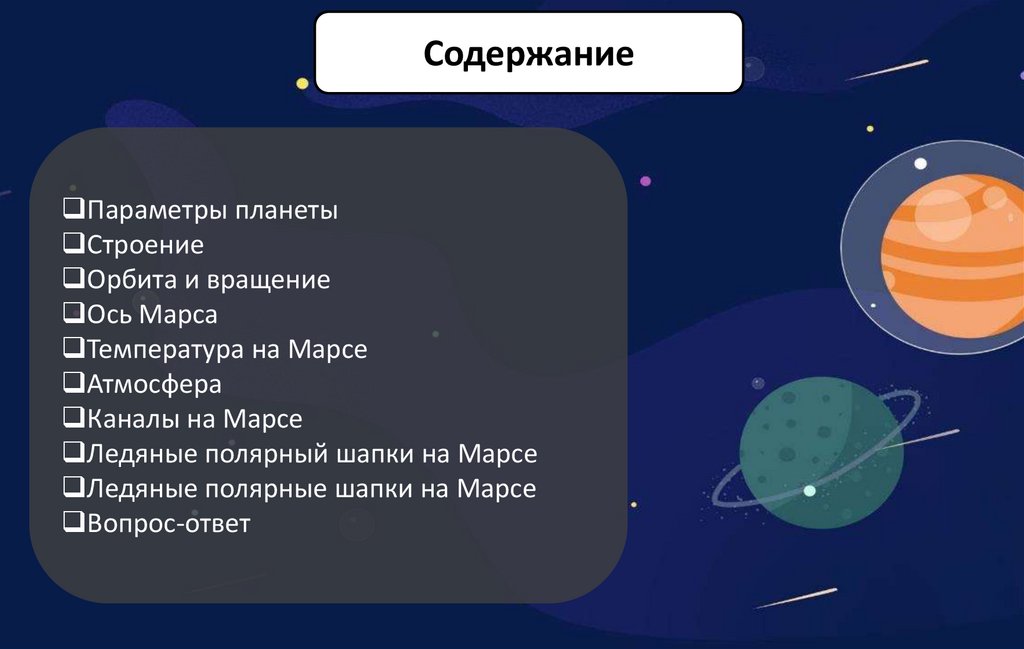 Содержание

❑Параметры планеты
❑Строение
❑Орбита и вращение
❑Ось Марса
❑Температура на Марсе
❑Атмосфера
❑Каналы на Марсе
❑Ледяные полярный шапки на Марсе
❑Ледяные полярные шапки на Марсе
❑Вопрос-ответ